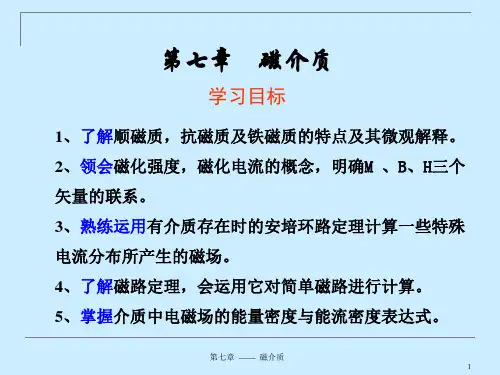 第七章　磁介质

学习目标

1、了解顺磁质，抗磁质及铁磁质的特点及其微观解释。

2、领会磁化强度，磁化电流的概念，明确M 、B、H三个矢量的联系。

3、熟练运用有介质存在时的安培环路定理计算一些特殊电流分布所产生的磁场。

4、了解磁路定理，会运用它对简单磁路进行计算。

5、掌握介质中电磁场的能量密度与能流密度表达式。

第七章 —— 磁介质

1